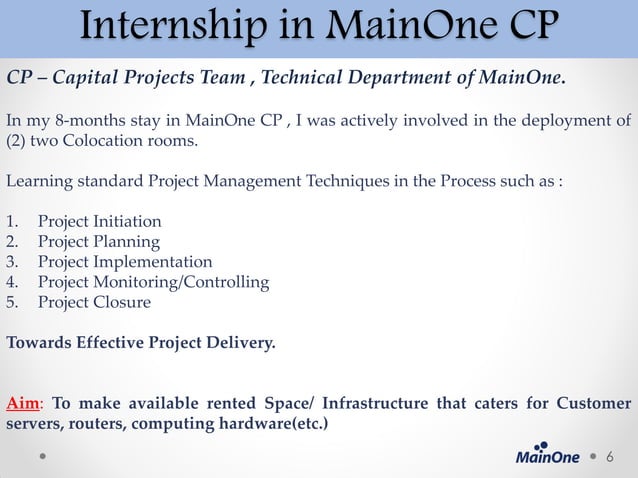 Internship in MainOne CP

CP – Capital Projects Team , Technical Department of MainOne.

In my 8-months stay in MainOne CP , I was actively involved in the deployment of (2) two Colocation rooms.

Learning standard Project Management Techniques in the Process such as :

1. Project Initiation
2. Project Planning
3. Project Implementation
4. Project Monitoring/Controlling
5. Project Closure

Towards Effective Project Delivery.

Aim: To make available rented Space/ Infrastructure that caters for Customer servers, routers, computing hardware(etc.)

MainOne 6